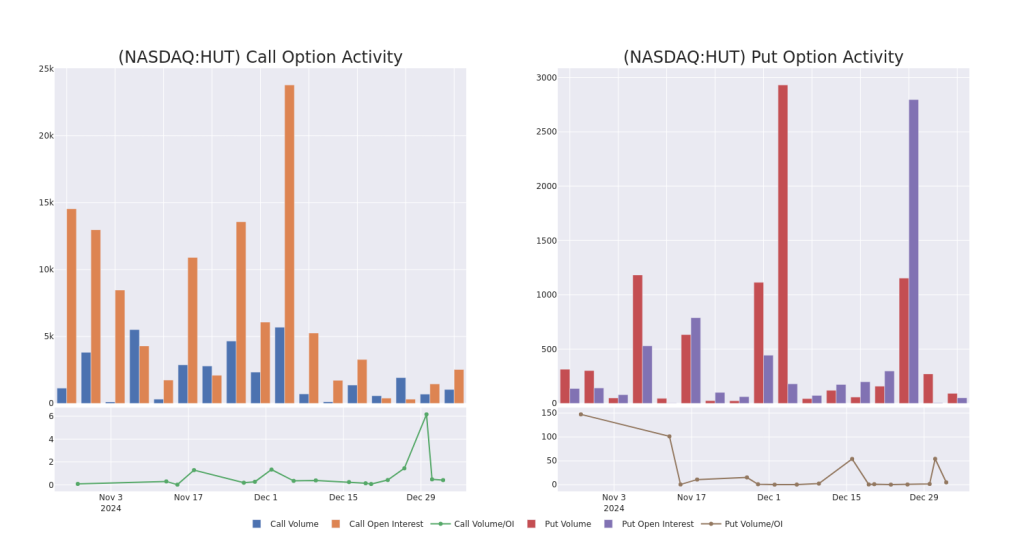 (NASDAQ:HUT) Call Option Activity

25k
20k
15k
10k
5k
0

6
4
2
0

Nov 3
2024
Nov 17
Dec 1
Dec 15
Dec 29

(NASDAQ:HUT) Put Option Activity

3000
2500
2000
1500
1000
500
0

150
100
50
0

Nov 3
2024
Nov 17
Dec 1
Dec 15
Dec 29

Call Volume
Call Open Interest
Call Volume/OI
Put Volume
Put Open Interest
Put Volume/OI